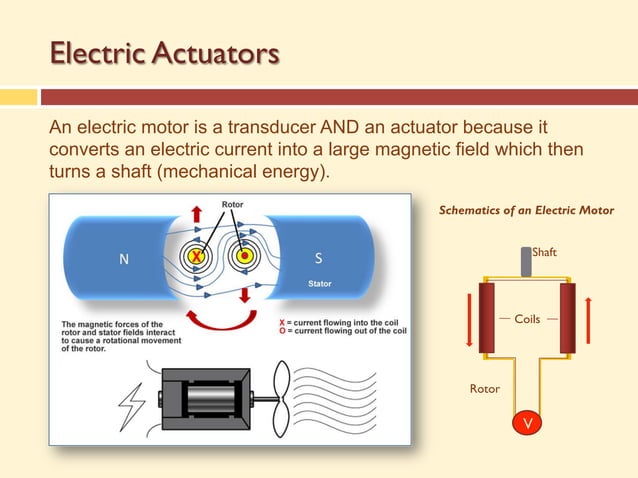 Electric Actuators

An electric motor is a transducer AND an actuator because it converts an electric current into a large magnetic field which then turns a shaft (mechanical energy).

Rotor

N

X

S

Stator

The magnetic forces of the rotor and stator fields interact to cause a rotational movement of the rotor.

X = current flowing into the coil
O = current flowing out of the coil

Schematics of an Electric Motor

Shaft

Coils

Rotor

V